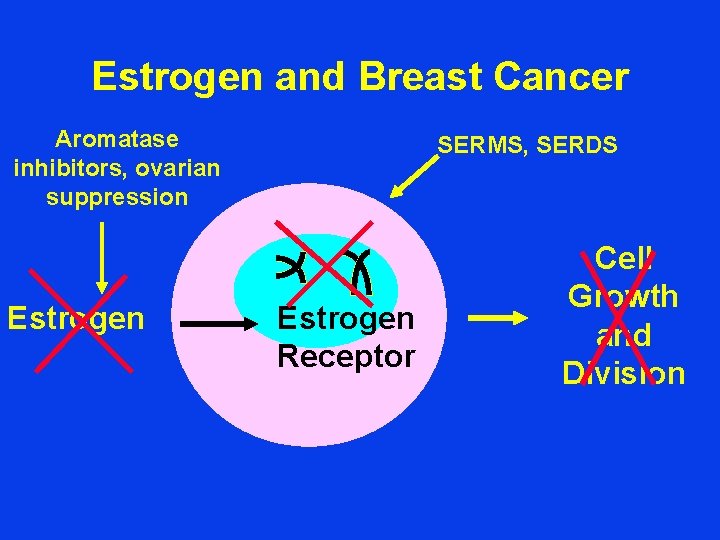 Estrogen and Breast Cancer

Aromatase inhibitors, ovarian suppression

SERMS, SERDS

Estrogen

Estrogen Receptor

Cell Growth and Division